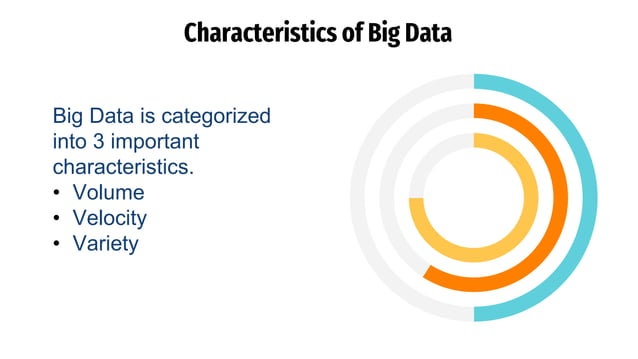 Characteristics of Big Data

Big Data is categorized into 3 important characteristics.
• Volume
• Velocity
• Variety